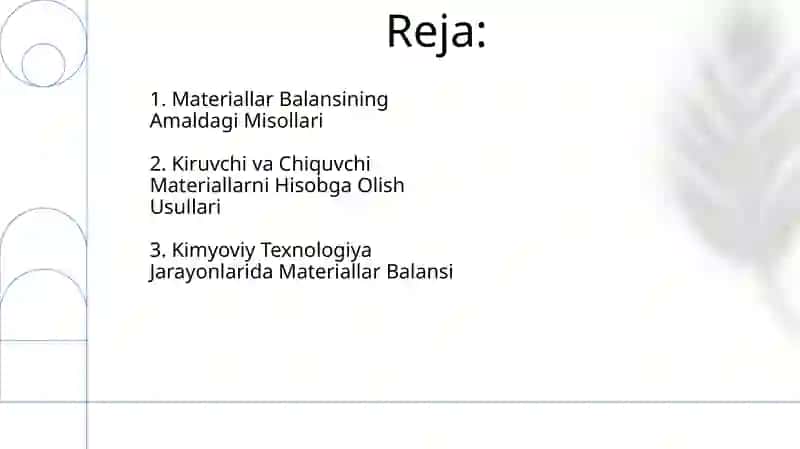 Reja:

1. Materiallar Balansining Amaldagi Misollari

2. Kiruvchi va Chiquvchi Materiallarni Hisobga Olish Usullari

3. Kimyoviy Texnologiya Jarayonlarida Materiallar Balansi